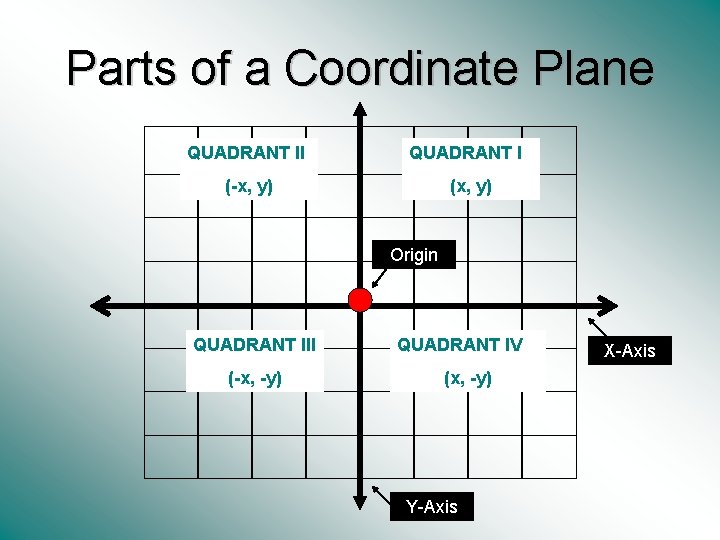 Parts of a Coordinate Plane

QUADRANT II
(-x, y)

QUADRANT I
(x, y)

Origin

QUADRANT III
(-x, -y)

QUADRANT IV
(x, -y)

X-Axis

Y-Axis